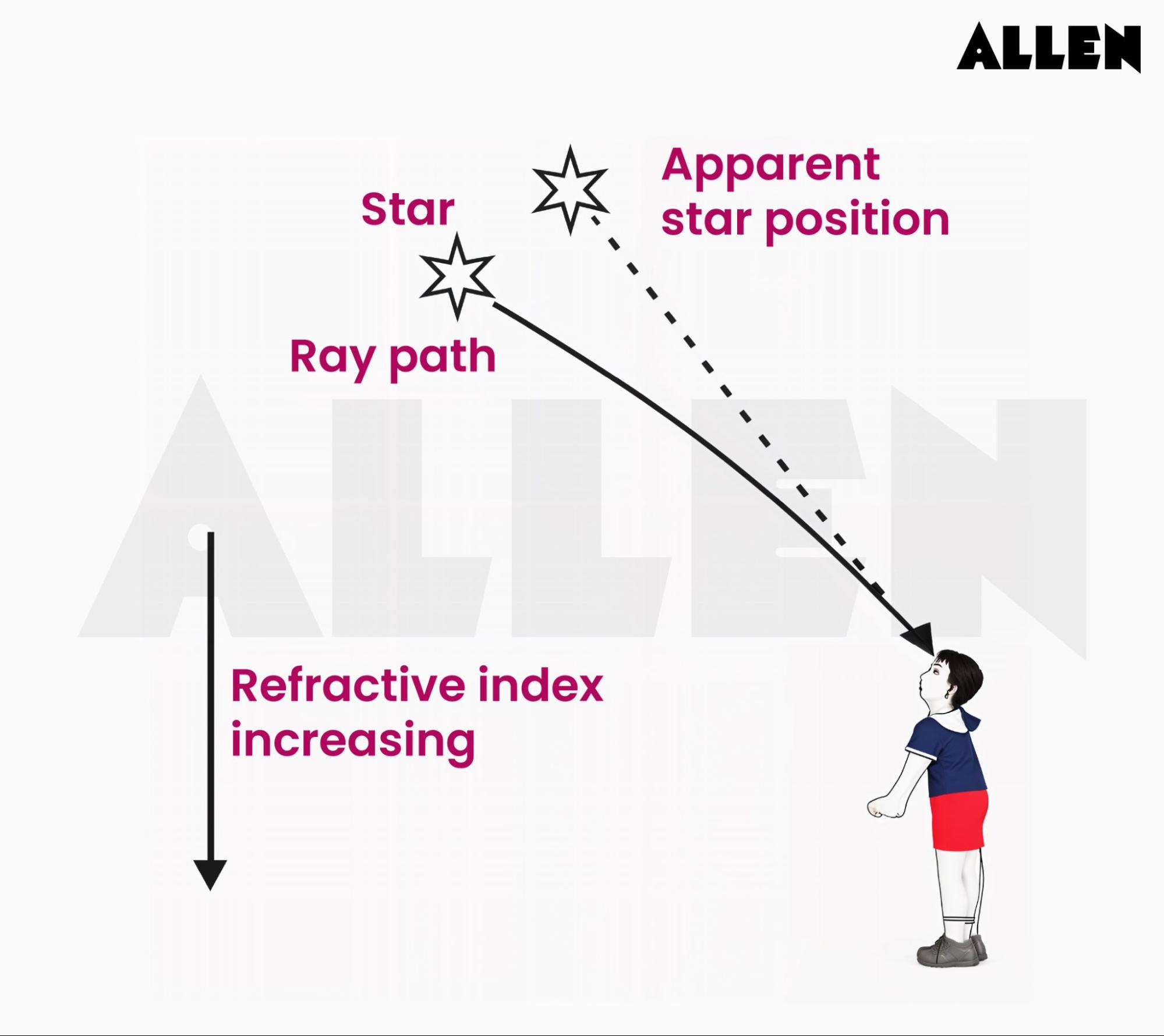 ALLEN

Apparent star position

Star

Ray path

ALLEN

Refractive index increasing